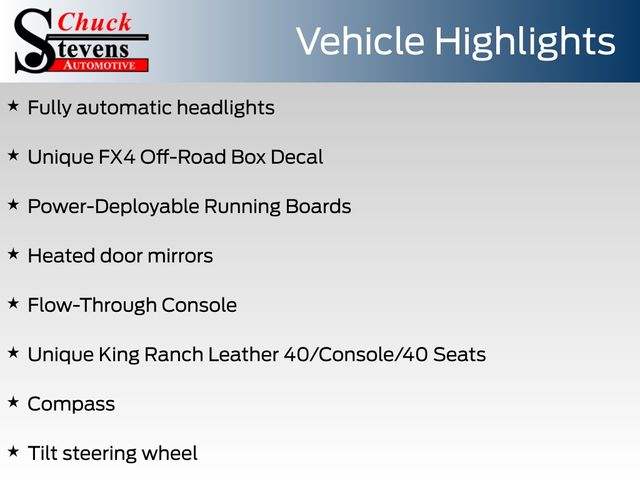 Chuck Stevens AUTOMOTIVE

Vehicle Highlights

★ Fully automatic headlights

★ Unique FX4 Off-Road Box Decal

★ Power-Deployable Running Boards

★ Heated door mirrors

★ Flow-Through Console

★ Unique King Ranch Leather 40/Console/40 Seats

★ Compass

★ Tilt steering wheel